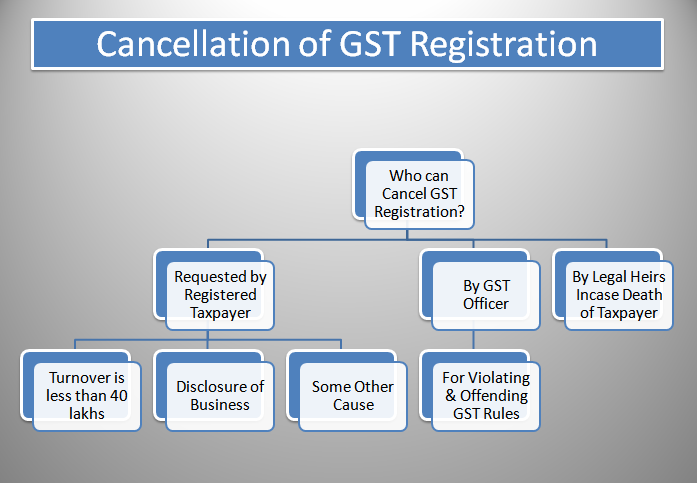 Cancellation of GST Registration

Who can Cancel GST Registration?

Requested by Registered Taxpayer

By GST Officer

By Legal Heirs Incase Death of Taxpayer

Turnover is less than 40 lakhs

Disclosure of Business

Some Other Cause

For Violating & Offending GST Rules